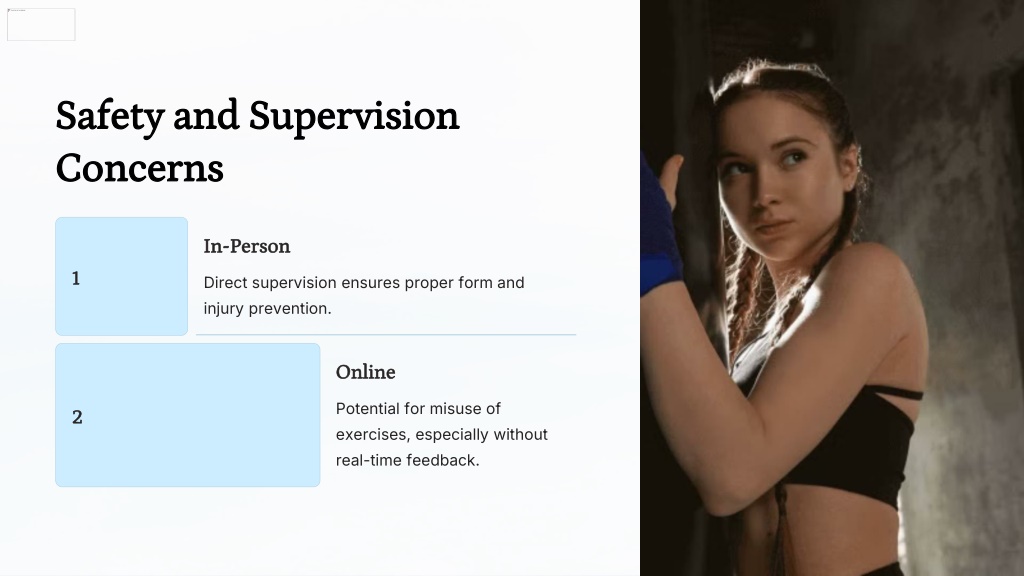 Safety and Supervision Concerns

1

In-Person

Direct supervision ensures proper form and injury prevention.

2

Online

Potential for misuse of exercises, especially without real-time feedback.